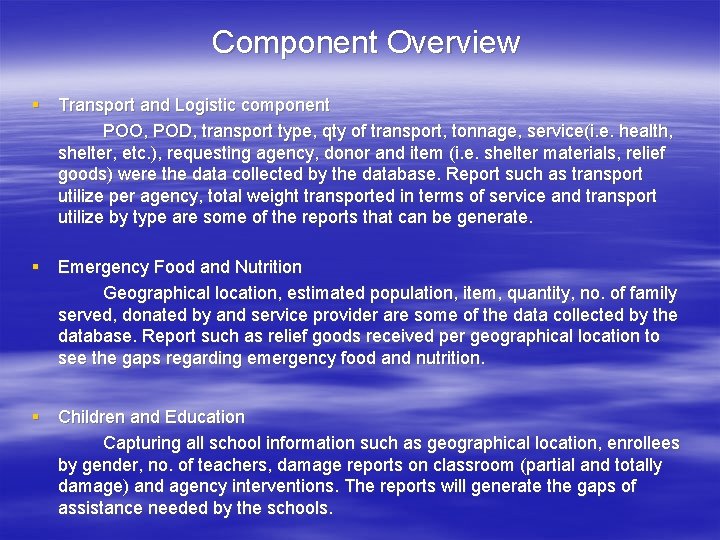 Component Overview

▪ Transport and Logistic component

POO, POD, transport type, qty of transport, tonnage, service(i.e. health, shelter, etc.), requesting agency, donor and item (i.e. shelter materials, relief goods) were the data collected by the database. Report such as transport utilize per agency, total weight transported in terms of service and transport utilize by type are some of the reports that can be generate.

▪ Emergency Food and Nutrition

Geographical location, estimated population, item, quantity, no. of family served, donated by and service provider are some of the data collected by the database. Report such as relief goods received per geographical location to see the gaps regarding emergency food and nutrition.

▪ Children and Education

Capturing all school information such as geographical location, enrollees by gender, no. of teachers, damage reports on classroom (partial and totally damage) and agency interventions. The reports will generate the gaps of assistance needed by the schools.